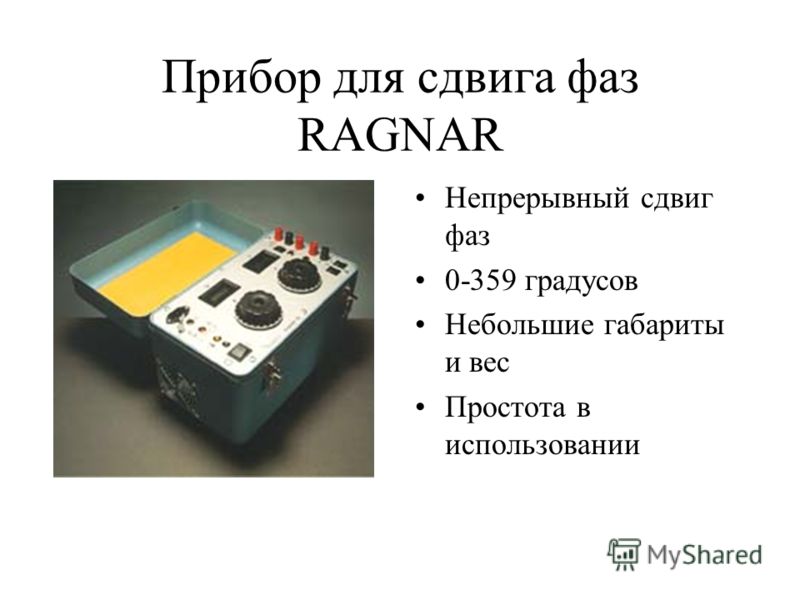 Прибор для сдвига фаз RAGNAR

• Непрерывный сдвиг фаз
• 0-359 градусов
• Небольшие габариты и вес
• Простота в использовании

MyShared